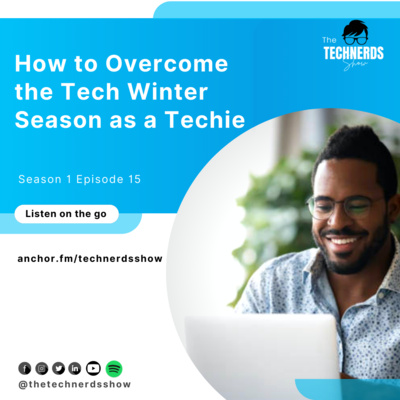 The
TECHNERDS
Show

How to Overcome the Tech Winter Season as a Techie

Season 1 Episode 15

Listen on the go

anchor.fm/technerdsshow

@thetechnerdsshow